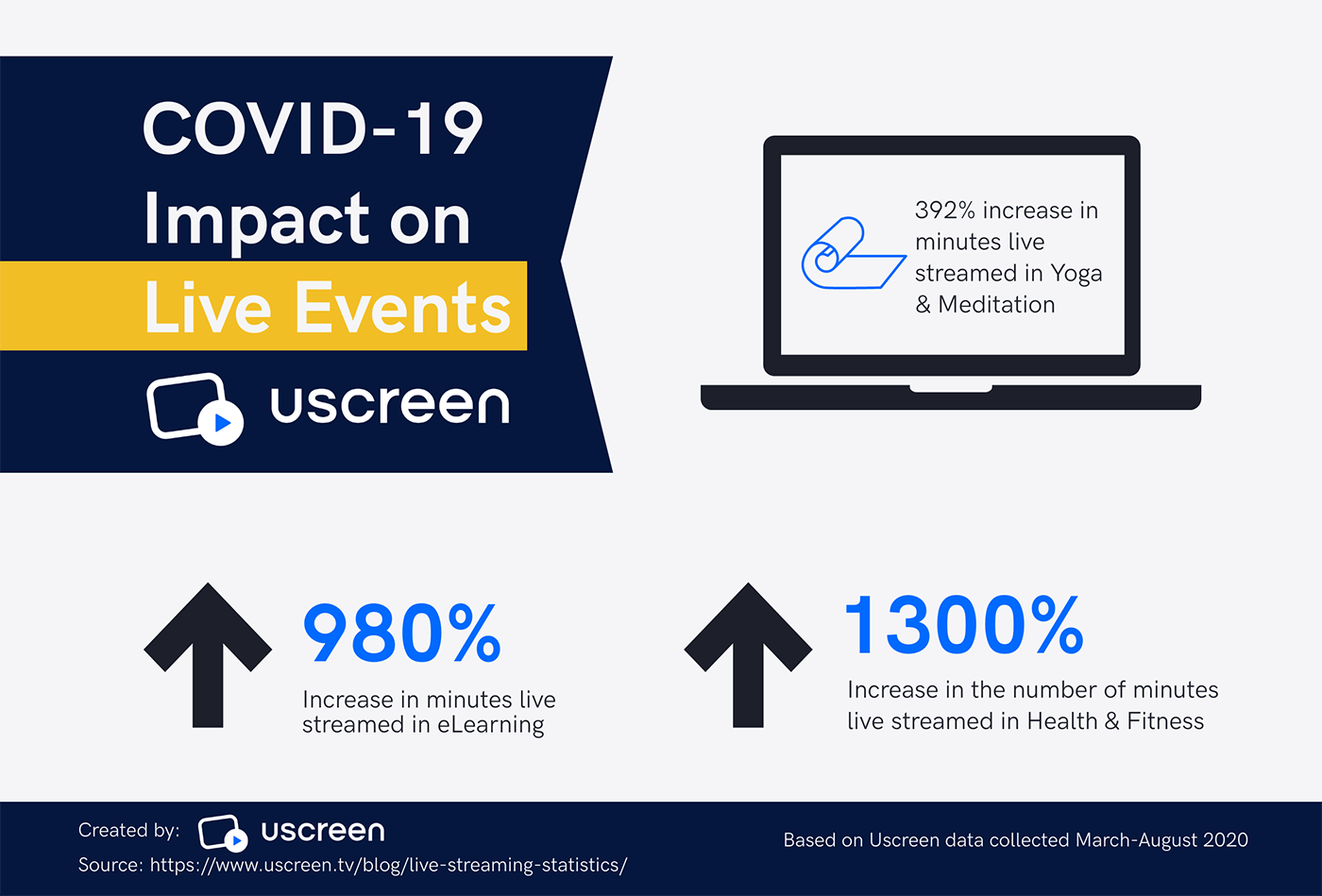 COVID-19 Impact on Live Events

uscreen

392% increase in minutes live streamed in Yoga & Meditation

980%

Increase in minutes live streamed in eLearning

1300%

Increase in the number of minutes live streamed in Health & Fitness

Created by: uscreen

Source: https://www.uscreen.tv/blog/live-streaming-statistics/

Based on Uscreen data collected March-August 2020